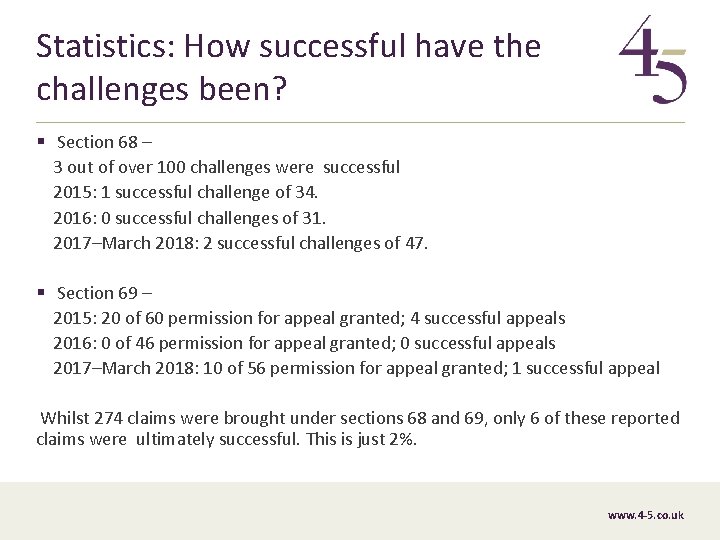 Statistics: How successful have the challenges been?

4-5

▪ Section 68 –
3 out of over 100 challenges were successful
2015: 1 successful challenge of 34.
2016: 0 successful challenges of 31.
2017–March 2018: 2 successful challenges of 47.

▪ Section 69 –
2015: 20 of 60 permission for appeal granted; 4 successful appeals
2016: 0 of 46 permission for appeal granted; 0 successful appeals
2017–March 2018: 10 of 56 permission for appeal granted; 1 successful appeal

Whilst 274 claims were brought under sections 68 and 69, only 6 of these reported claims were ultimately successful. This is just 2%.

www.4-5.co.uk